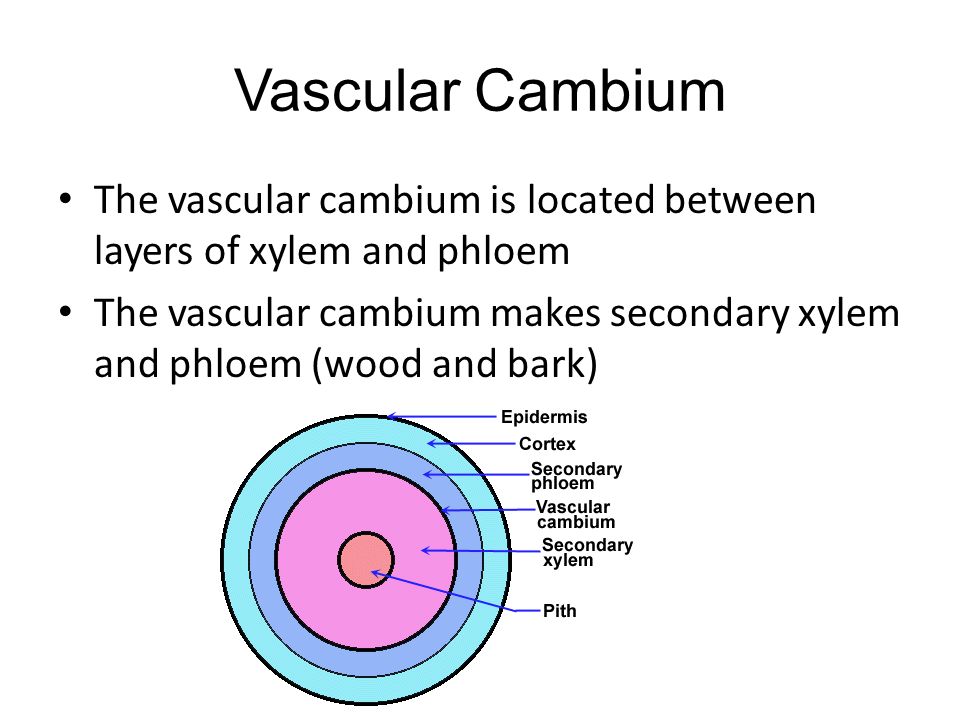 Vascular Cambium

• The vascular cambium is located between layers of xylem and phloem

• The vascular cambium makes secondary xylem and phloem (wood and bark)

Epidermis
Cortex
Secondary phloem
Vascular cambium
Secondary xylem
Pith